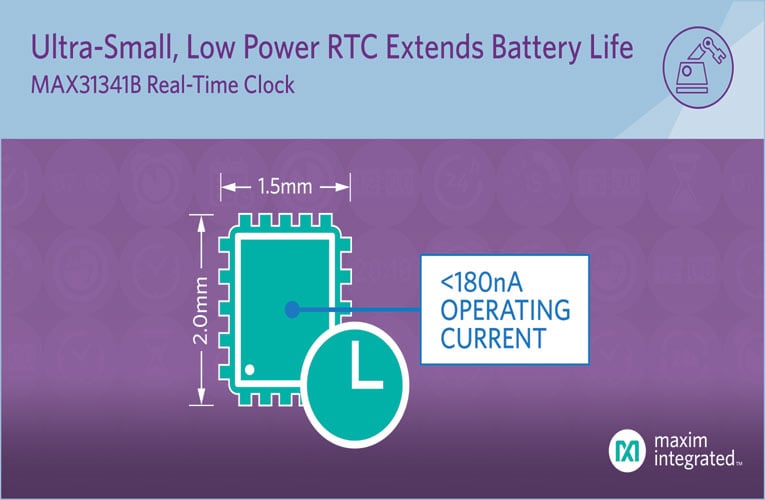 Ultra-Small, Low Power RTC Extends Battery Life
MAX31341B Real-Time Clock

1.5mm

2.0mm

<180nA OPERATING CURRENT

maxim integrated™